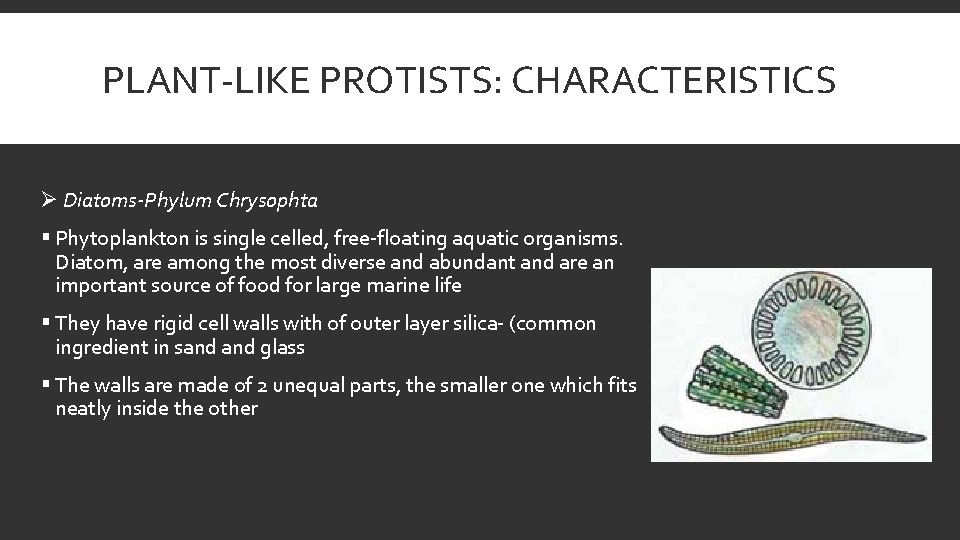 PLANT-LIKE PROTISTS: CHARACTERISTICS

➢ Diatoms-Phylum Chrysophta

▪ Phytoplankton is single celled, free-floating aquatic organisms. Diatom, are among the most diverse and abundant and are an important source of food for large marine life

▪ They have rigid cell walls with of outer layer silica- (common ingredient in sand and glass

▪ The walls are made of 2 unequal parts, the smaller one which fits neatly inside the other